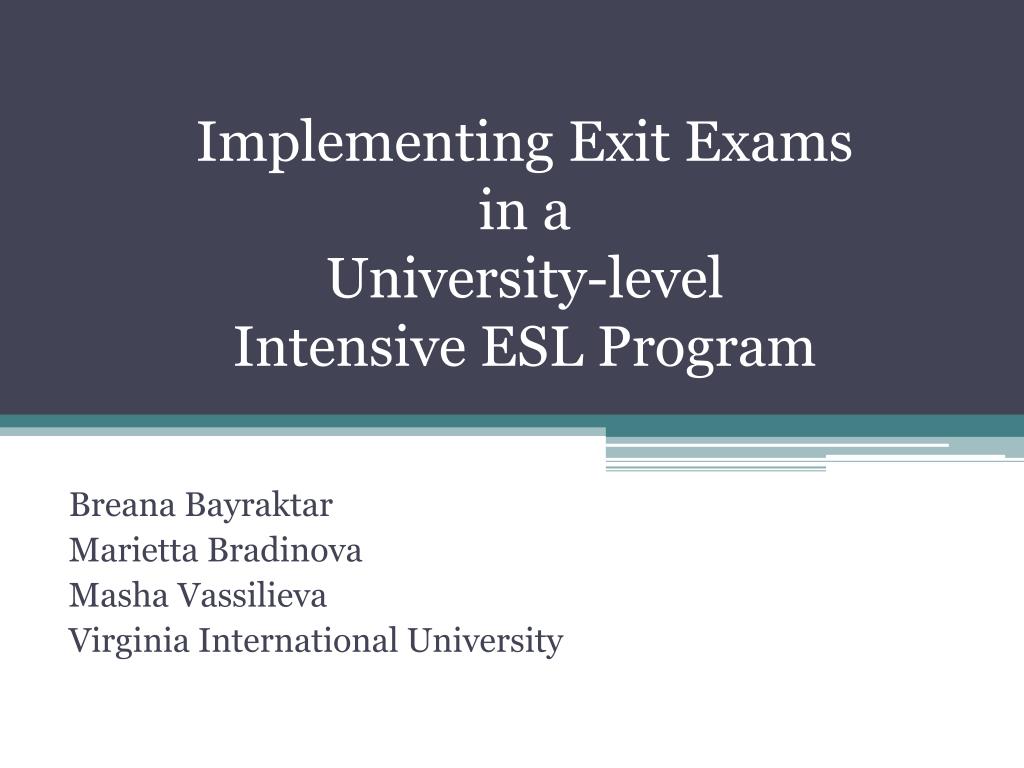 Implementing Exit Exams
in a
University-level
Intensive ESL Program

Breana Bayraktar
Marietta Bradinova
Masha Vassilieva
Virginia International University